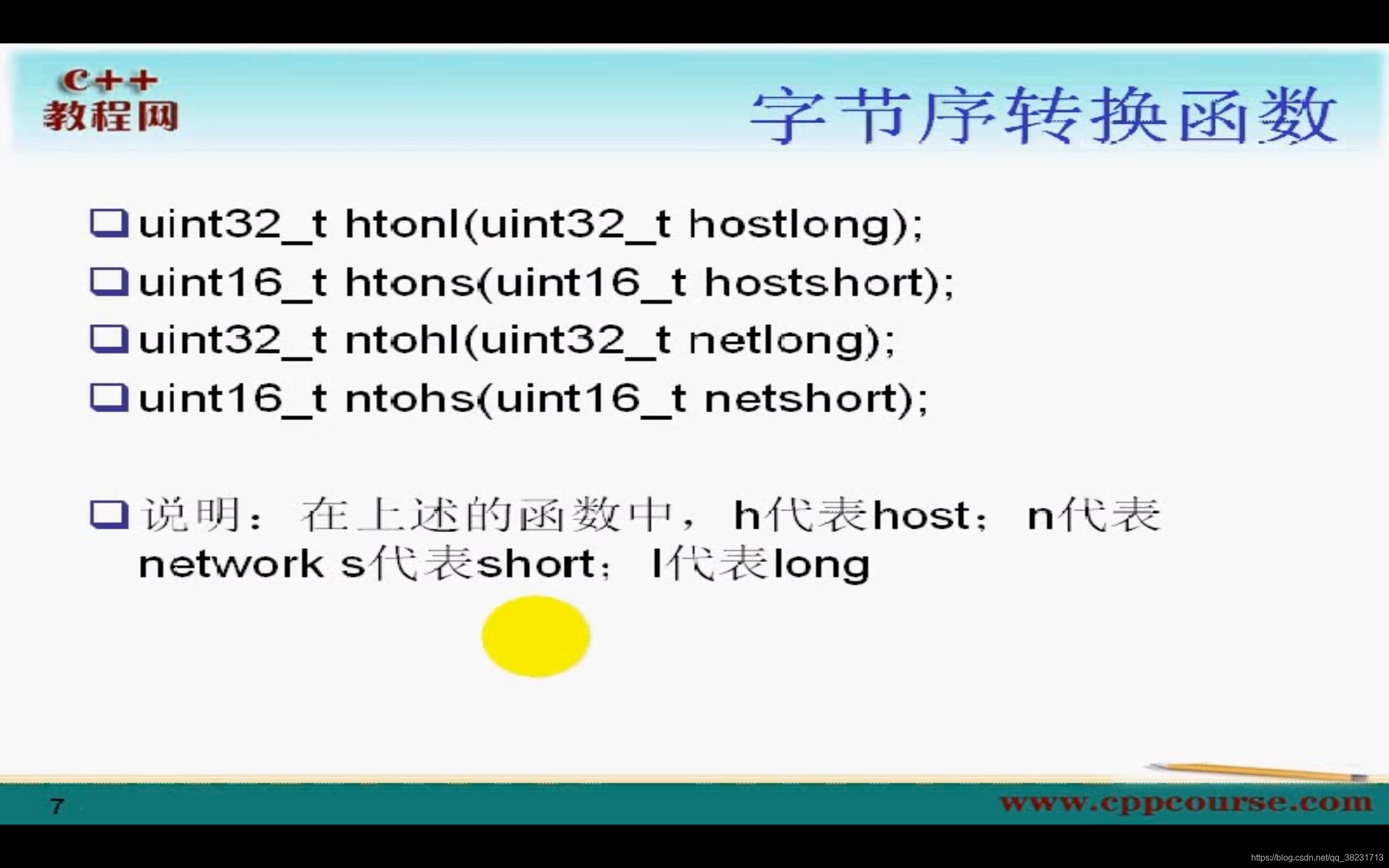 C++
教程网

字节序转换函数

❑ uint32_t htonl(uint32_t hostlong);
❑ uint16_t htons(uint16_t hostshort);
❑ uint32_t ntohl(uint32_t netlong);
❑ uint16_t ntohs(uint16_t netshort);

❑ 说明：在上述的函数中，h代表host；n代表network s代表short；l代表long

7

www.cppcourse.com

https://blog.csdn.net/qq_38231713